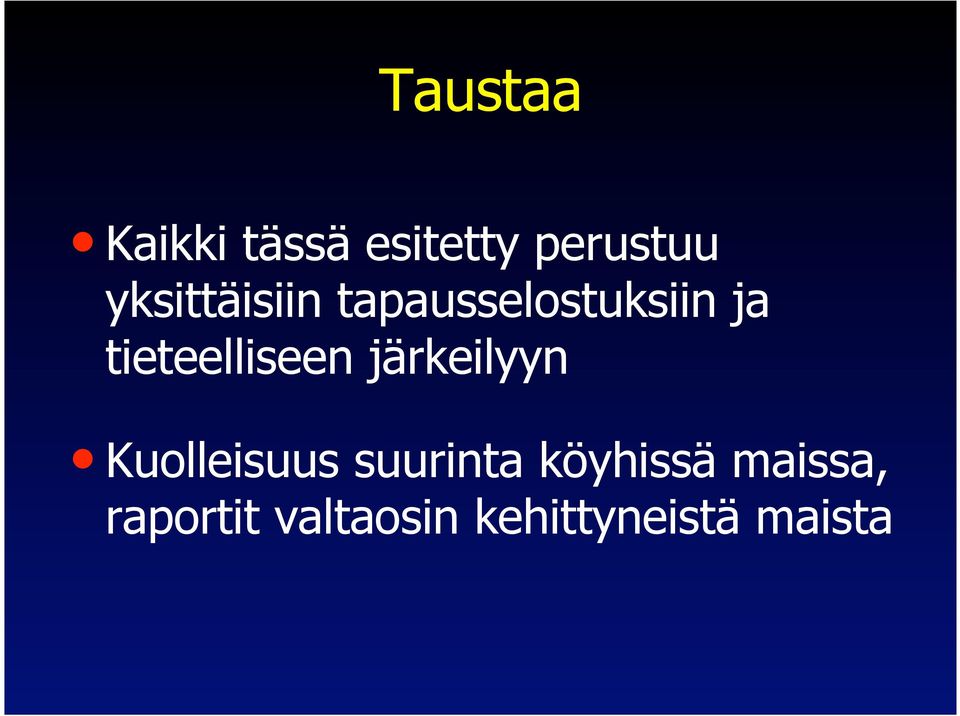 Taustaa

• Kaikki tässä esitetty perustuu yksittäisiin tapausselostuksiin ja tieteelliseen järkeilyyn

• Kuolleisuus suurinta köyhissä maissa, raportit valtaosin kehittyneistä maista